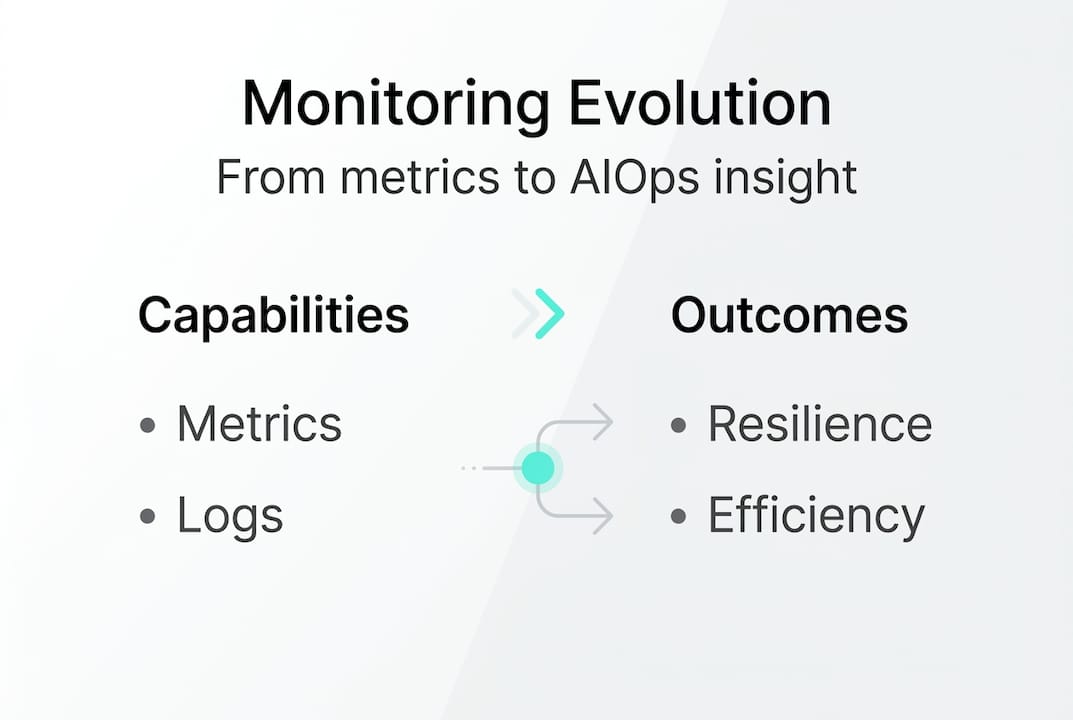 Monitoring Evolution
From metrics to AIOps insight

Capabilities

• Metrics
• Logs

Outcomes

• Resilience
• Efficiency